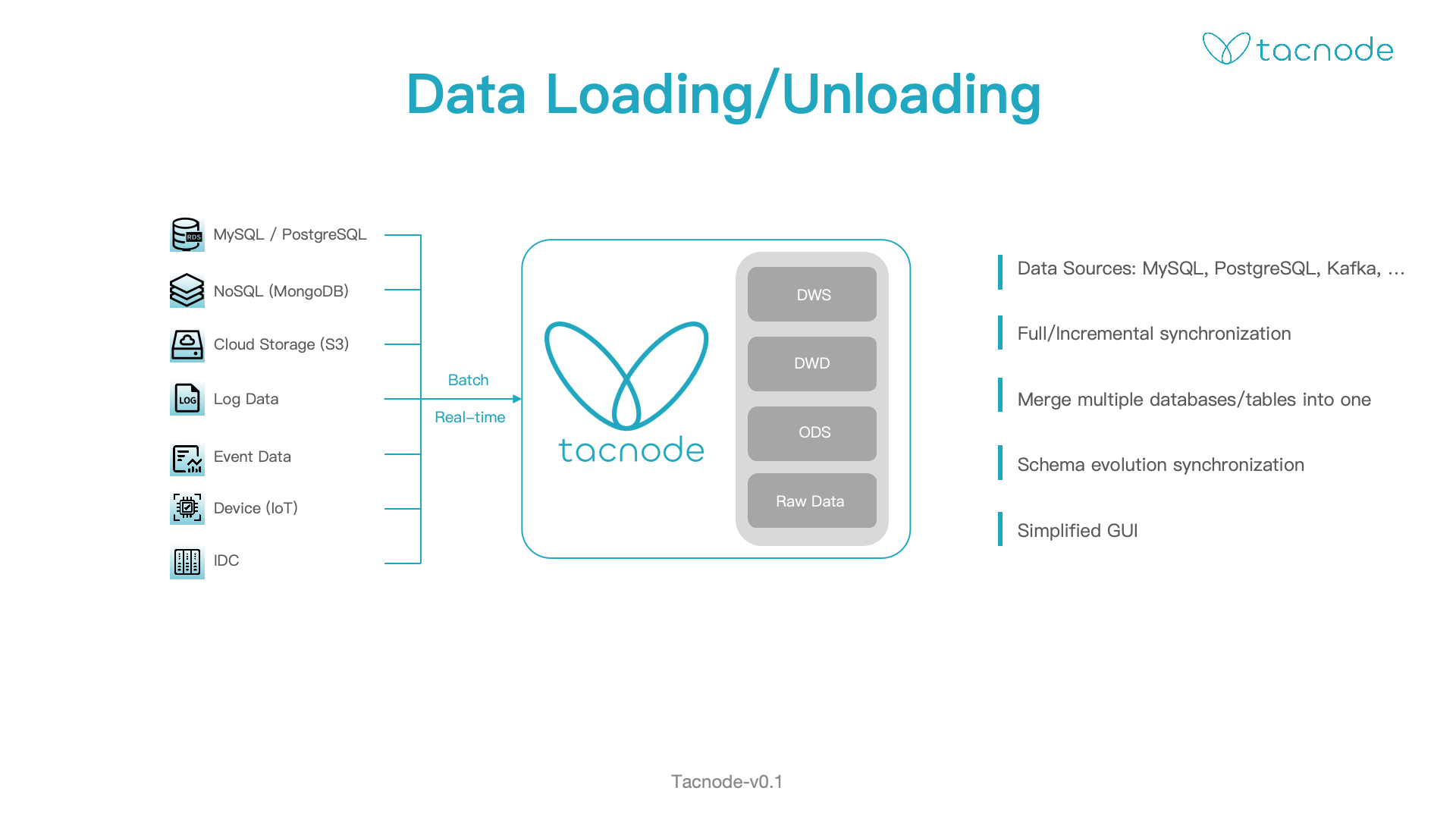 tacnode

Data Loading/Unloading

RDS MySQL / PostgreSQL

NoSQL (MongoDB)

Cloud Storage (S3)

LOG Log Data

Event Data

Device (IoT)

IDC

Batch

Real-time

tacnode

DWS

DWD

ODS

Raw Data

Data Sources: MySQL, PostgreSQL, Kafka, ...

Full/Incremental synchronization

Merge multiple databases/tables into one

Schema evolution synchronization

Simplified GUI

Tacnode-v0.1